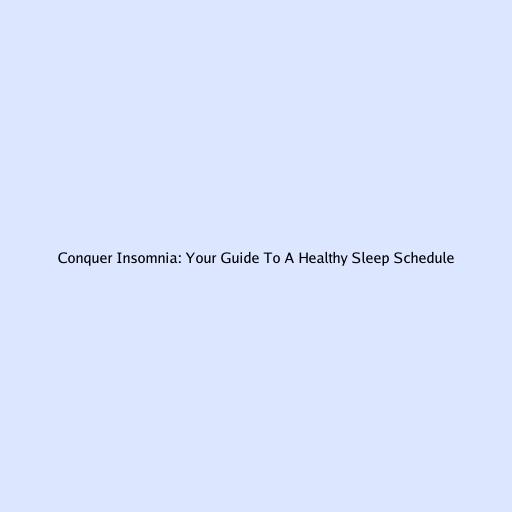 Conquer Insomnia: Your Guide To A Healthy Sleep Schedule